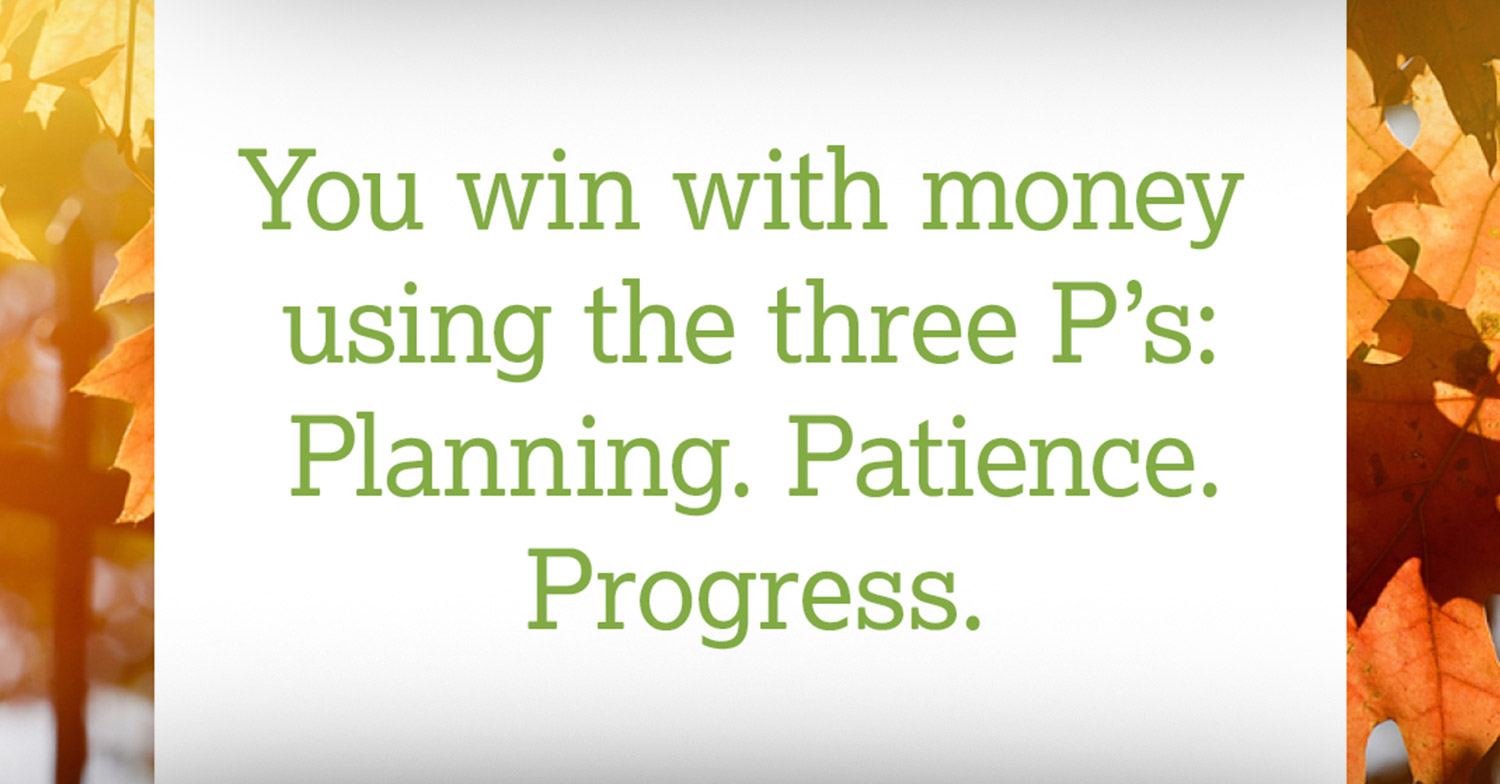 You win with money using the three P’s: Planning. Patience. Progress.